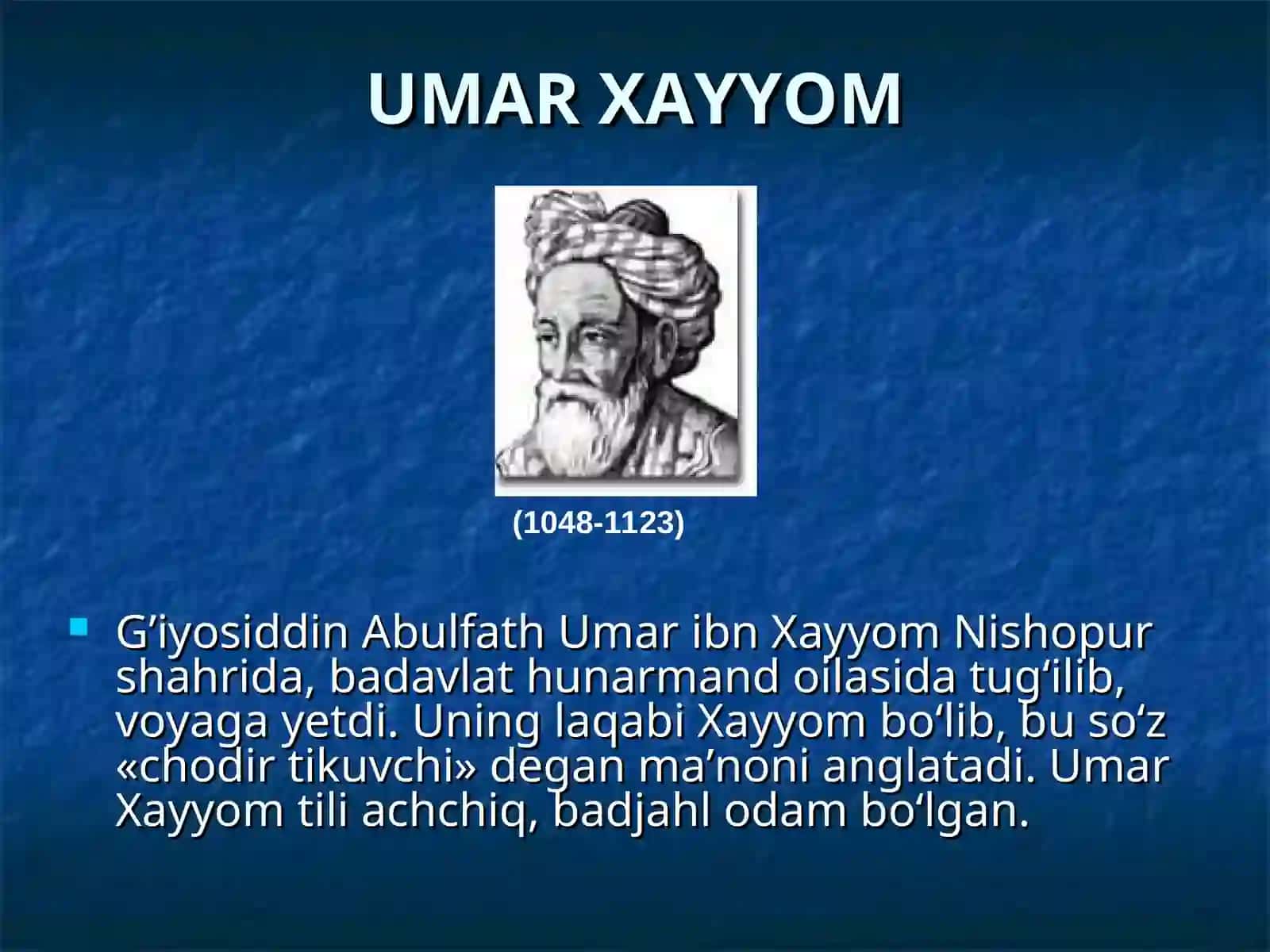 UMAR XAYYOM

(1048-1123)

G’iyosiddin Abulfath Umar ibn Xayyom Nishopur shahrida, badavlat hunarmand oilasida tug‘ilib, voyaga yetdi. Uning laqabi Xayyom bo‘lib, bu so‘z «chodir tikuvchi» degan ma’noni anglatadi. Umar Xayyom tili achchiq, badjahl odam bo‘lgan.